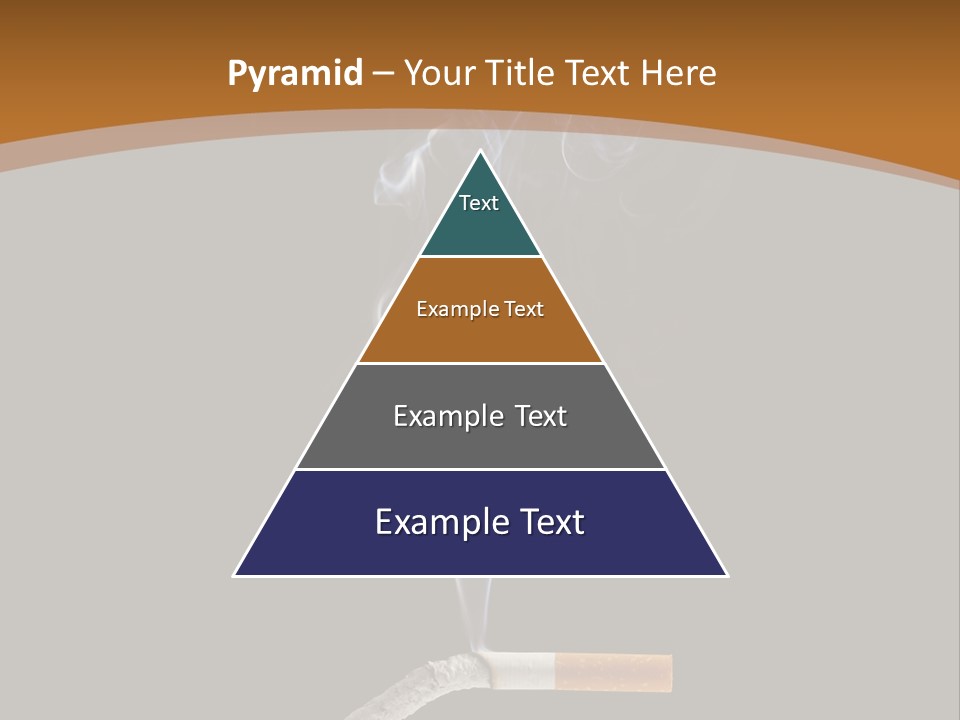 Pyramid – Your Title Text Here

Text

Example Text

Example Text

Example Text